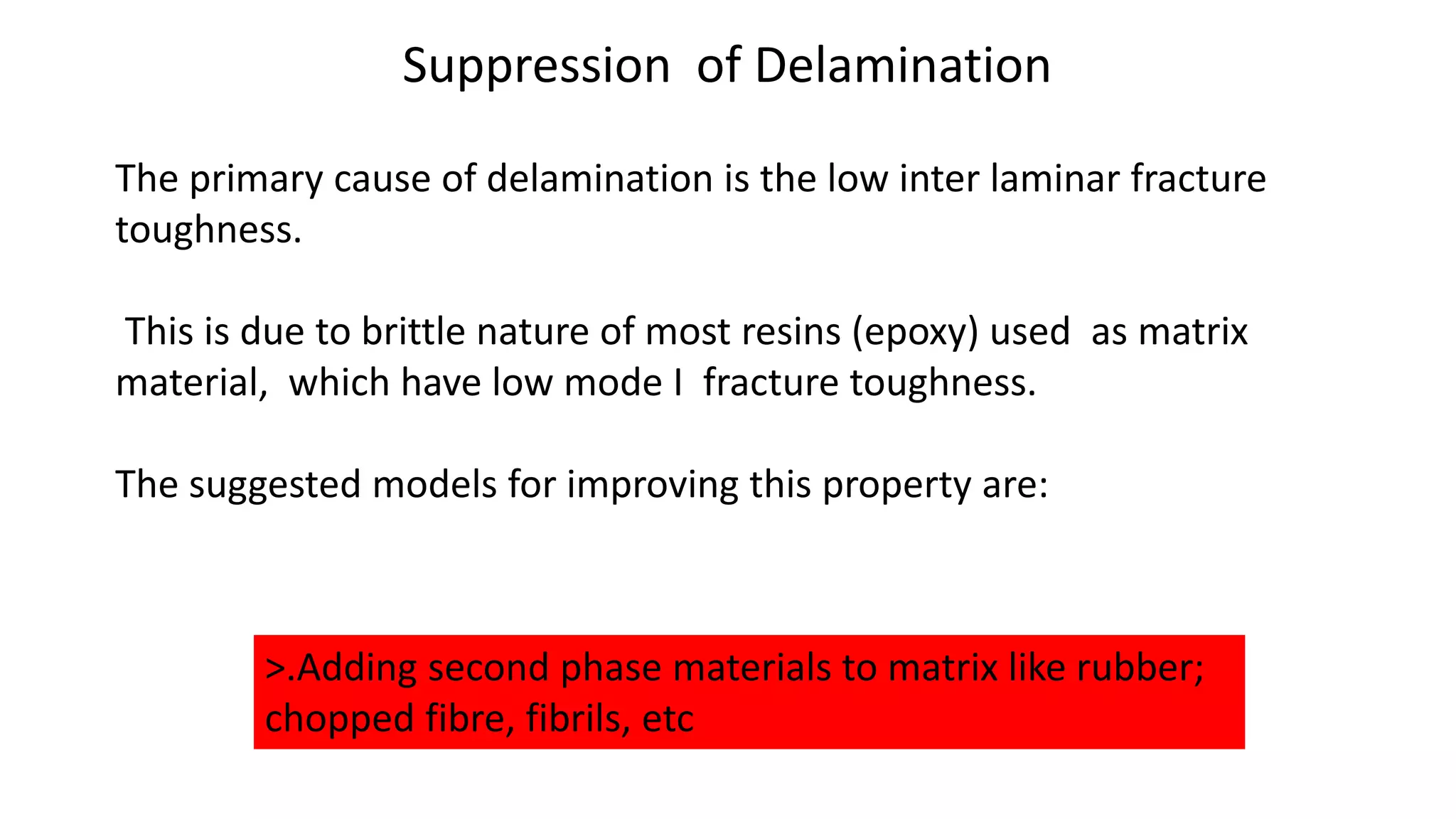 Suppression of Delamination

The primary cause of delamination is the low inter laminar fracture toughness.

This is due to brittle nature of most resins (epoxy) used as matrix material, which have low mode I fracture toughness.

The suggested models for improving this property are:

>.Adding second phase materials to matrix like rubber; chopped fibre, fibrils, etc